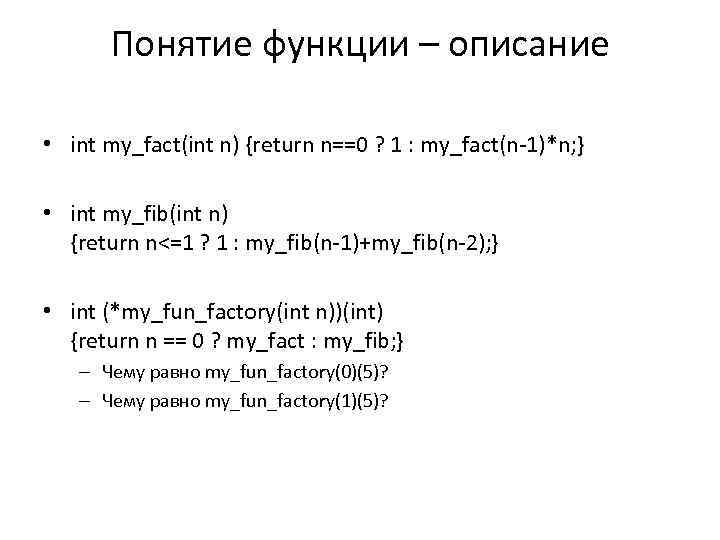 Понятие функции – описание

• int my_fact(int n) {return n==0 ? 1 : my_fact(n-1)*n;}

• int my_fib(int n)
{return n<=1 ? 1 : my_fib(n-1)+my_fib(n-2);}

• int (*my_fun_factory(int n))(int)
{return n == 0 ? my_fact : my_fib;}
– Чему равно my_fun_factory(0)(5)?
– Чему равно my_fun_factory(1)(5)?